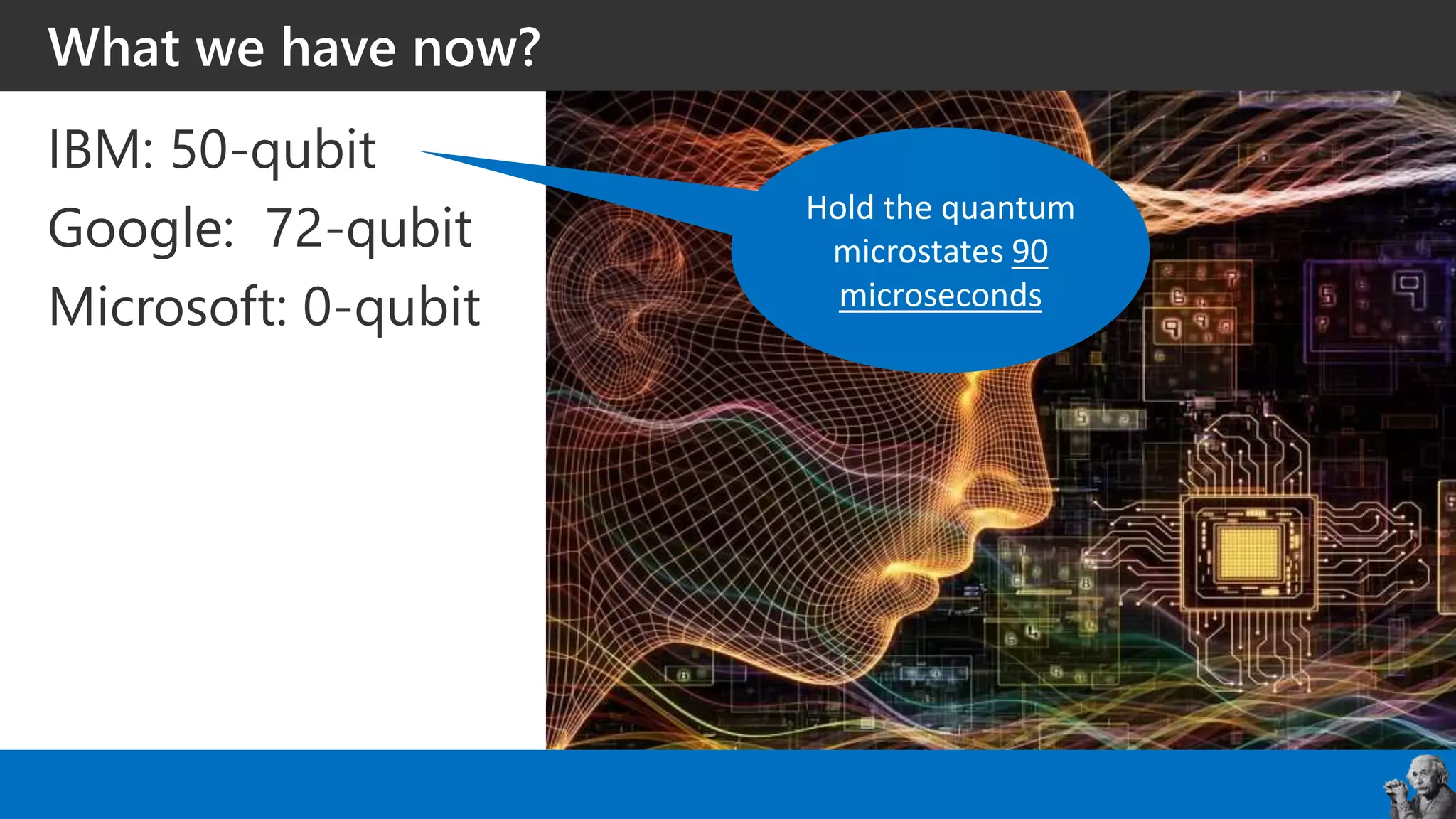 What we have now?

IBM: 50-qubit
Google: 72-qubit
Microsoft: 0-qubit

Hold the quantum microstates 90 microseconds